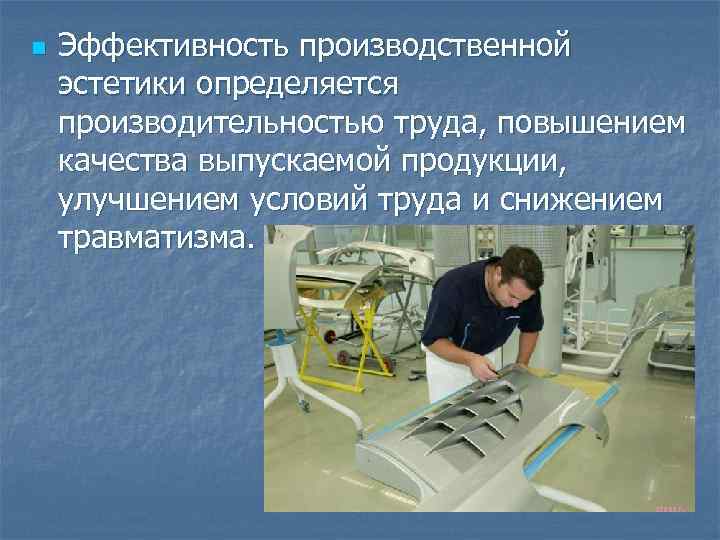 Эффективность производственной эстетики определяется производительностью труда, повышением качества выпускаемой продукции, улучшением условий труда и снижением травматизма.